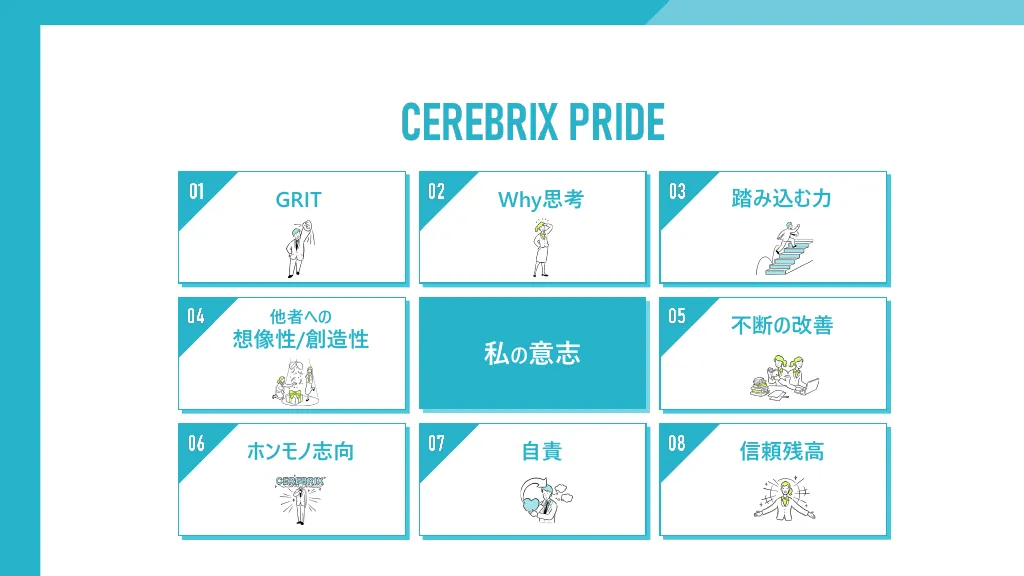 CEREBRIX PRIDE

01 GRIT

02 Why思考

03 踏み込む力

04 他者への 想像性/創造性

私の意志

05 不断の改善

06 ホンモノ志向

CEREBRIX

07 自責

08 信頼残高